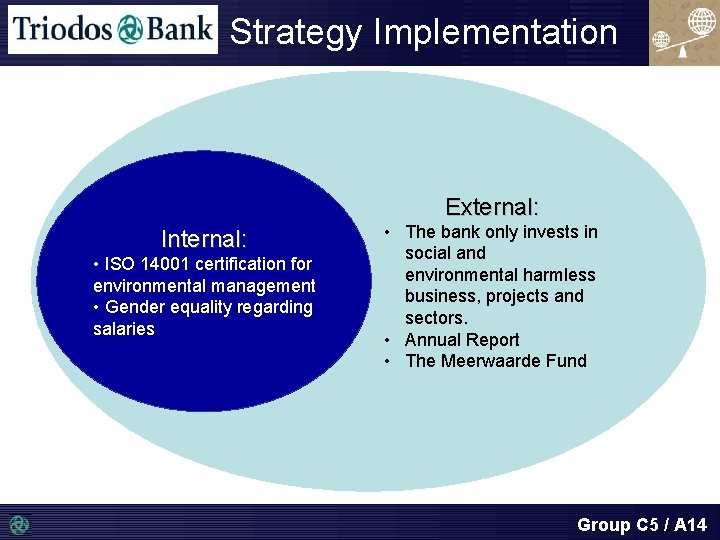 Triodos Bank Strategy Implementation

Internal:
• ISO 14001 certification for environmental management
• Gender equality regarding salaries

External:
• The bank only invests in social and environmental harmless business, projects and sectors.
• Annual Report
• The Meerwaarde Fund

Group C5 / A14